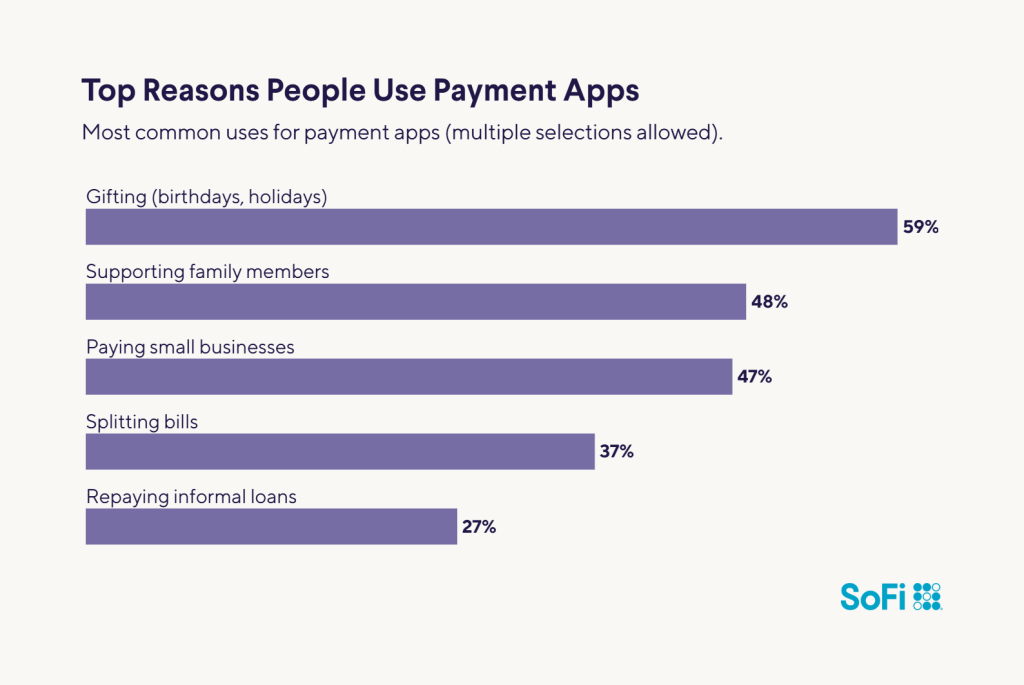 Top Reasons People Use Payment Apps

Most common uses for payment apps (multiple selections allowed).

Gifting (birthdays, holidays)
59%

Supporting family members
48%

Paying small businesses
47%

Splitting bills
37%

Repaying informal loans
27%

SoFi